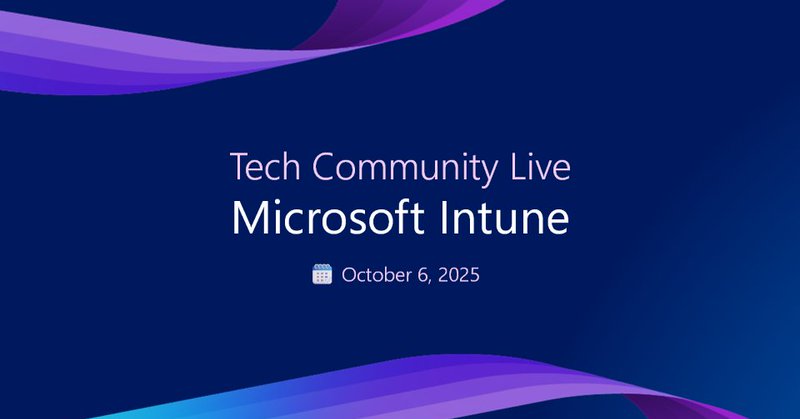 Tech Community Live
Microsoft Intune

October 6, 2025